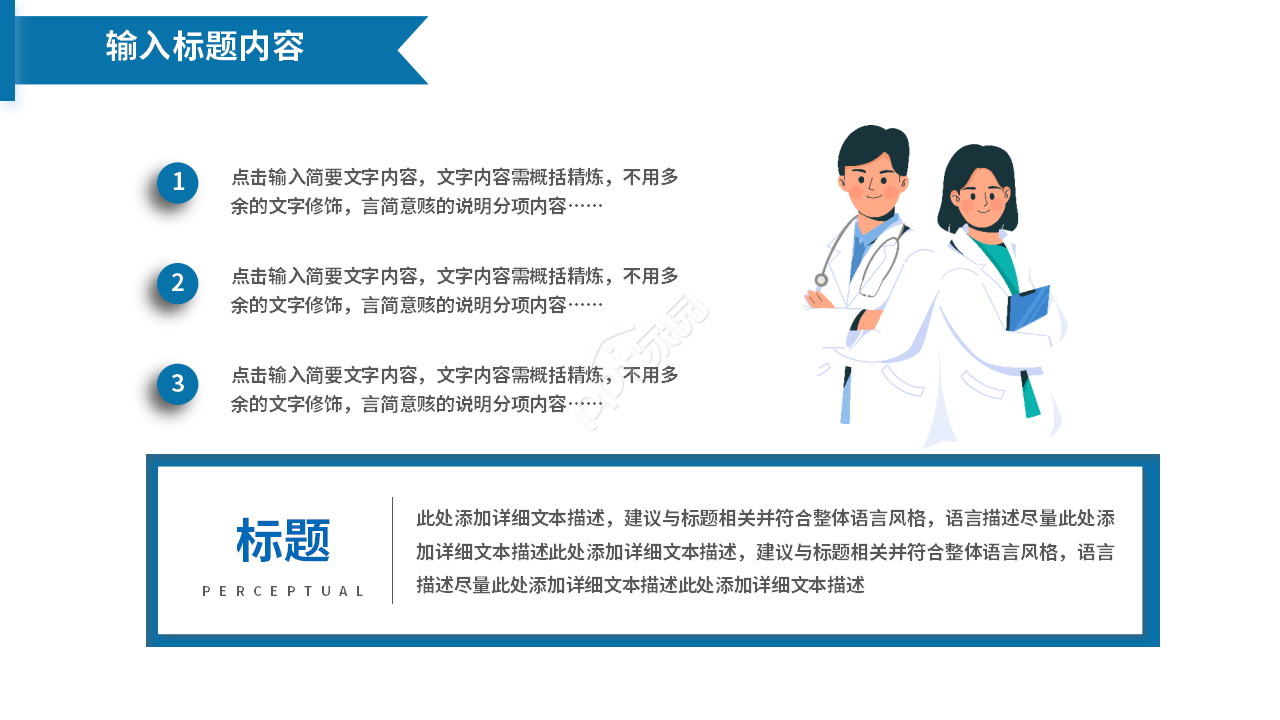 输入标题内容

1
点击输入简要文字内容，文字内容需概括精炼，不用多余的文字修饰，言简意赅的说明分项内容……

2
点击输入简要文字内容，文字内容需概括精炼，不用多余的文字修饰，言简意赅的说明分项内容……

3
点击输入简要文字内容，文字内容需概括精炼，不用多余的文字修饰，言简意赅的说明分项内容……

标题
PERCEPTUAL

此处添加详细文本描述，建议与标题相关并符合整体语言风格，语言描述尽量此处添加详细文本描述此处添加详细文本描述，建议与标题相关并符合整体语言风格，语言描述尽量此处添加详细文本描述此处添加详细文本描述